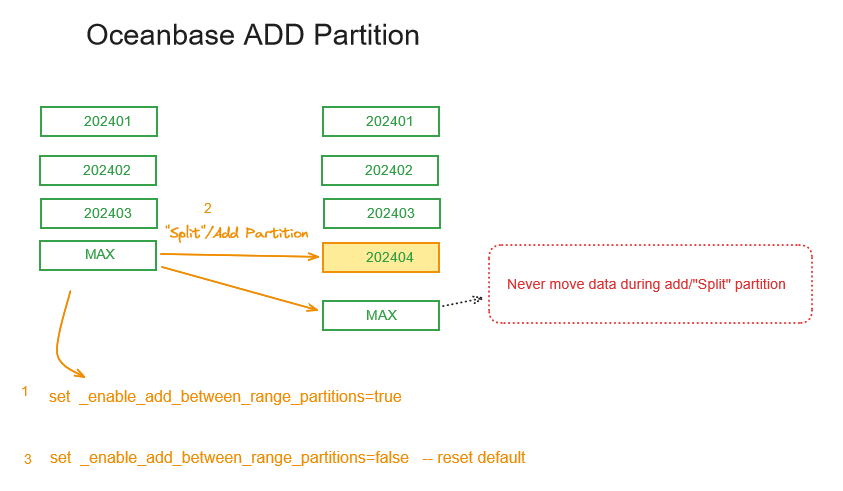 Oceanbase ADD Partition

202401
202402
202403
MAX

2
"Split"/Add Partition

202401
202402
202403
202404
MAX

Never move data during add/"Split" partition

1 set _enable_add_between_range_partitions=true

3 set _enable_add_between_range_partitions=false -- reset default